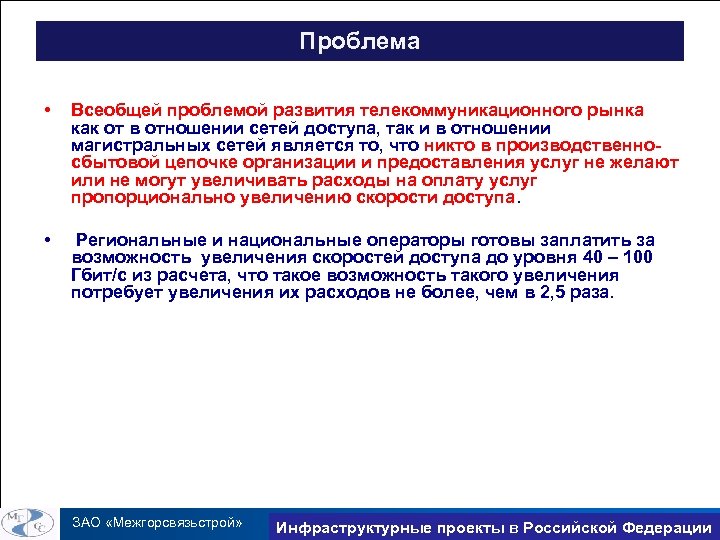 Проблема

• Всеобщей проблемой развития телекоммуникационного рынка как от в отношении сетей доступа, так и в отношении магистральных сетей является то, что никто в производственно-сбытовой цепочке организации и предоставления услуг не желают или не могут увеличивать расходы на оплату услуг пропорционально увеличению скорости доступа.

• Региональные и национальные операторы готовы заплатить за возможность увеличения скоростей доступа до уровня 40 – 100 Гбит/с из расчета, что такое возможность такого увеличения потребует увеличения их расходов не более, чем в 2,5 раза.

МГСС

ЗАО «Межгорсвязьстрой»

Инфраструктурные проекты в Российской Федерации